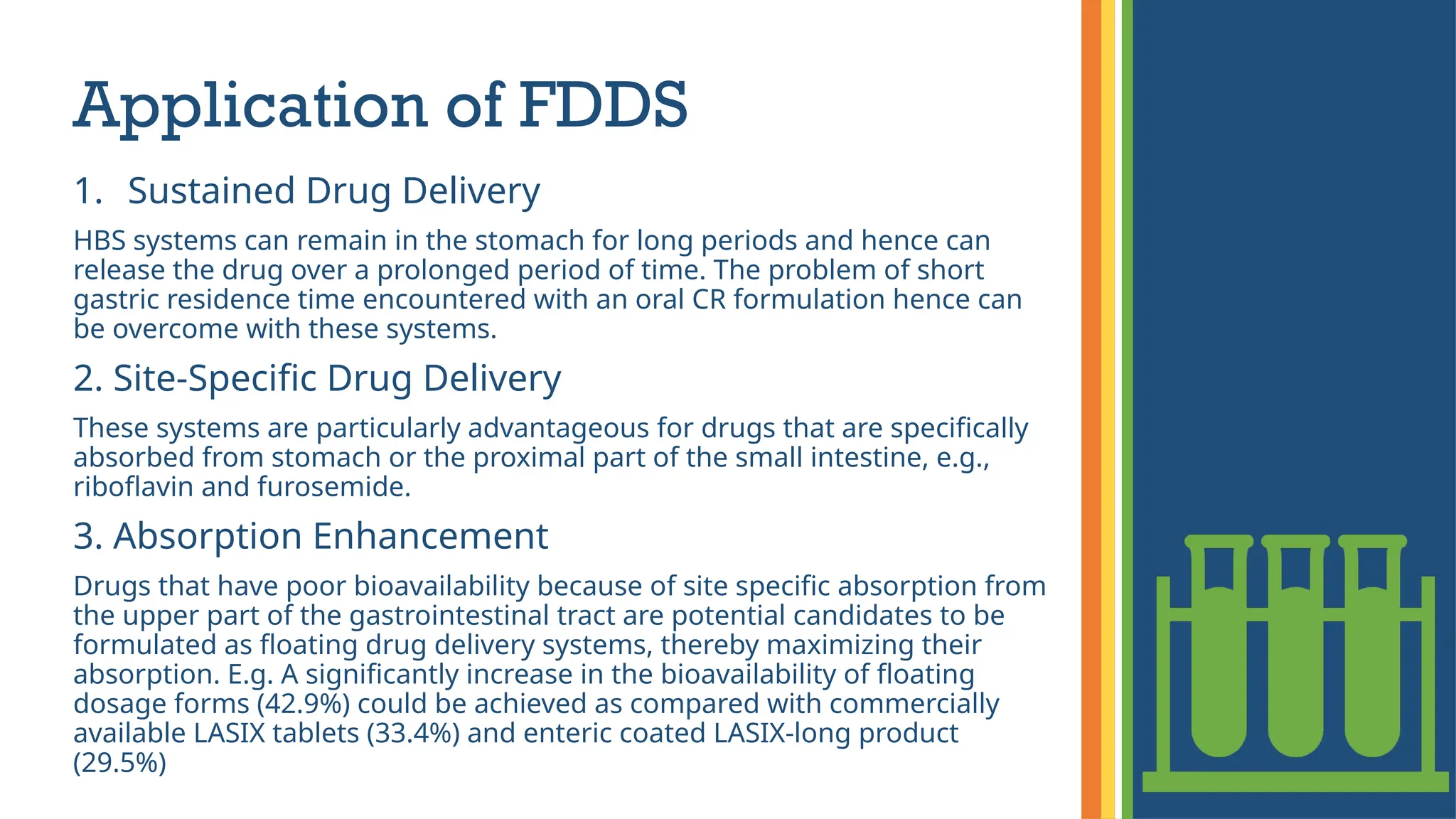 Application of FDDS

1. Sustained Drug Delivery

HBS systems can remain in the stomach for long periods and hence can release the drug over a prolonged period of time. The problem of short gastric residence time encountered with an oral CR formulation hence can be overcome with these systems.

2. Site-Specific Drug Delivery

These systems are particularly advantageous for drugs that are specifically absorbed from stomach or the proximal part of the small intestine, e.g., riboflavin and furosemide.

3. Absorption Enhancement

Drugs that have poor bioavailability because of site specific absorption from the upper part of the gastrointestinal tract are potential candidates to be formulated as floating drug delivery systems, thereby maximizing their absorption. E.g. A significantly increase in the bioavailability of floating dosage forms (42.9%) could be achieved as compared with commercially available LASIX tablets (33.4%) and enteric coated LASIX-long product (29.5%)